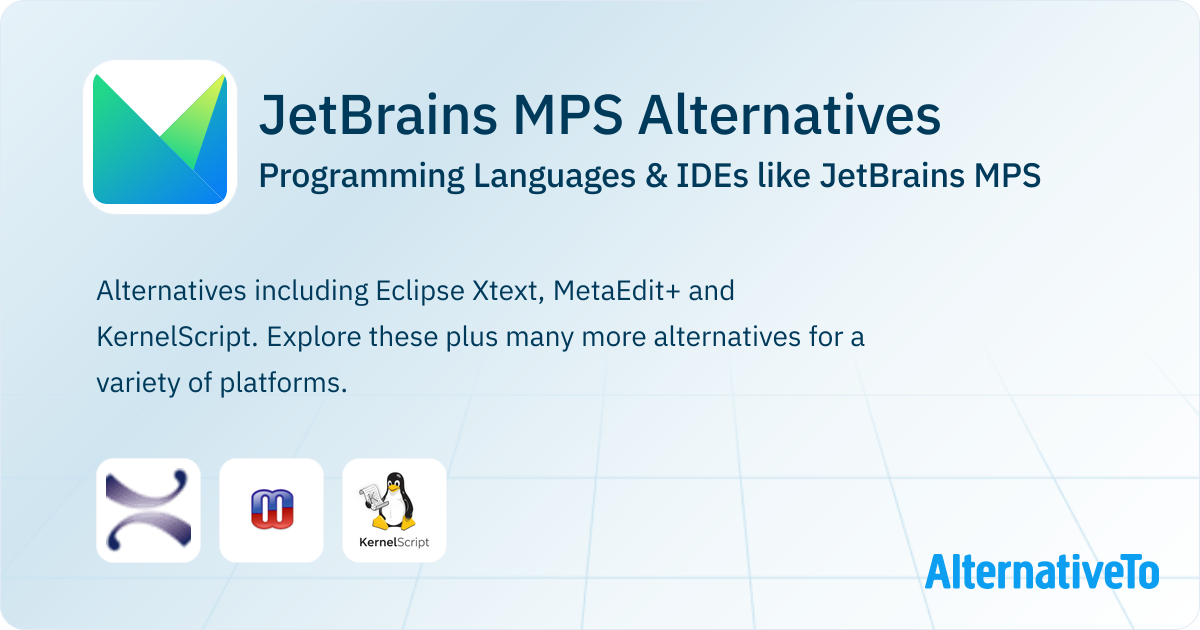 JetBrains MPS Alternatives

Programming Languages & IDEs like JetBrains MPS

Alternatives including Eclipse Xtext, MetaEdit+ and KernelScript. Explore these plus many more alternatives for a variety of platforms.

KernelScript

AlternativeTo